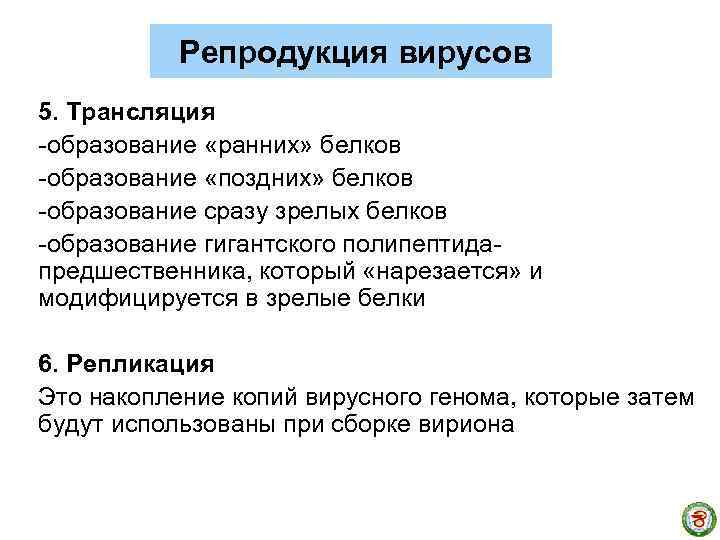 Репродукция вирусов

5. Трансляция
-образование «ранних» белков
-образование «поздних» белков
-образование сразу зрелых белков
-образование гигантского полипептида-предшественника, который «нарезается» и модифицируется в зрелые белки

6. Репликация
Это накопление копий вирусного генома, которые затем будут использованы при сборке вириона